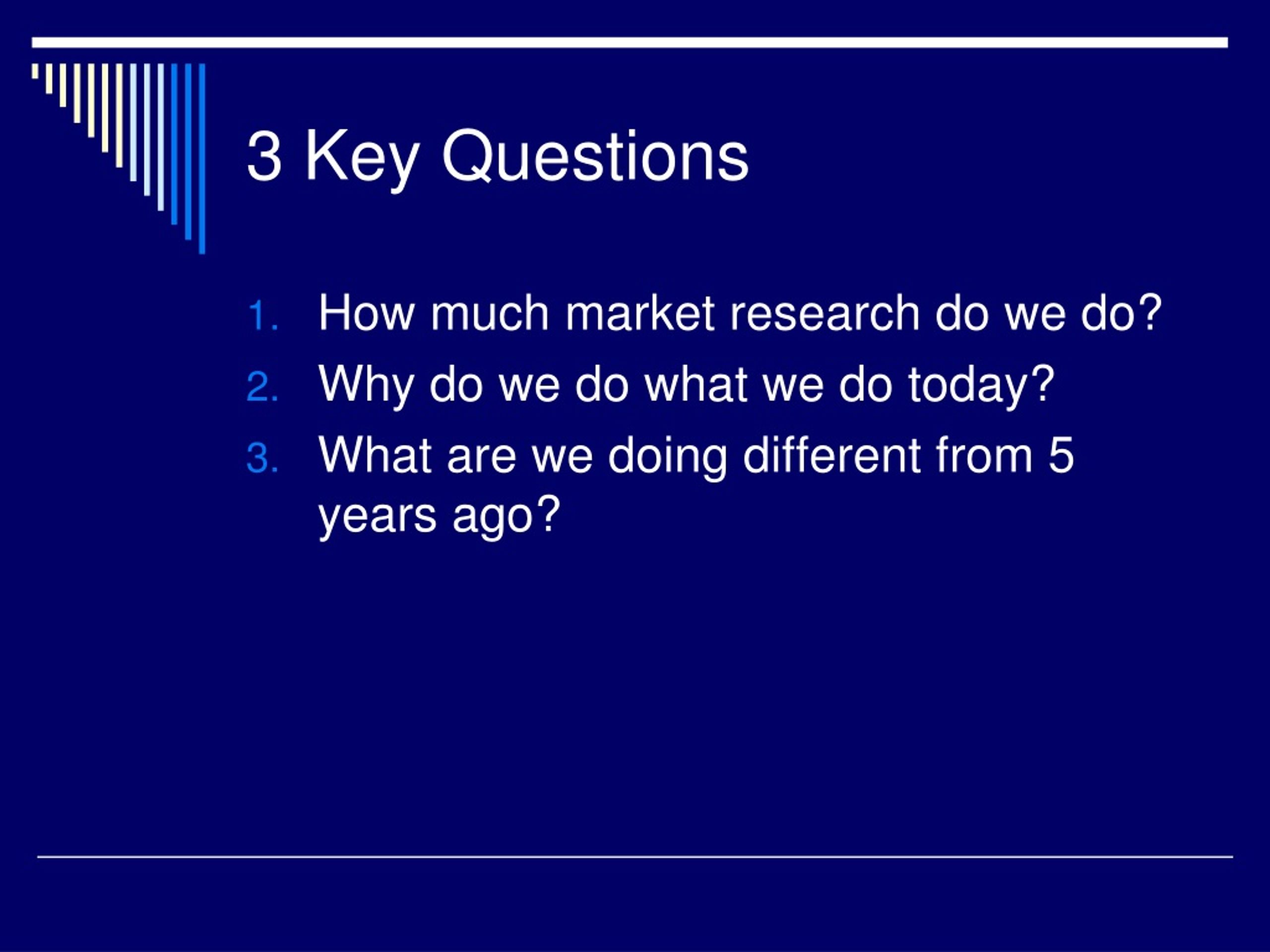 3 Key Questions

1. How much market research do we do?
2. Why do we do what we do today?
3. What are we doing different from 5 years ago?